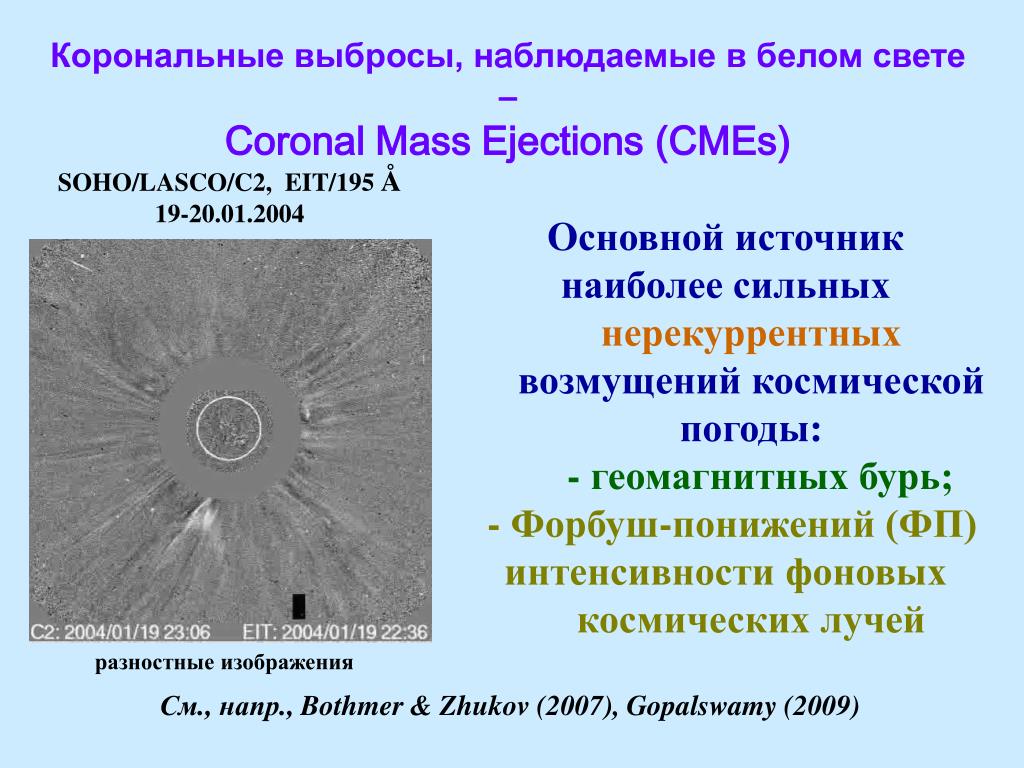 Корональные выбросы, наблюдаемые в белом свете –
Coronal Mass Ejections (CMEs)

SOHO/LASCO/C2, EIT/195 Å
19-20.01.2004

C2: 2004/01/19 23:06 EIT: 2004/01/19 22:36

разностные изображения

Основной источник наиболее сильных нерекуррентных возмущений космической погоды:
- геомагнитных бурь;
- Форбуш-понижений (ФП) интенсивности фоновых космических лучей

См., напр., Bothmer & Zhukov (2007), Gopalswamy (2009)